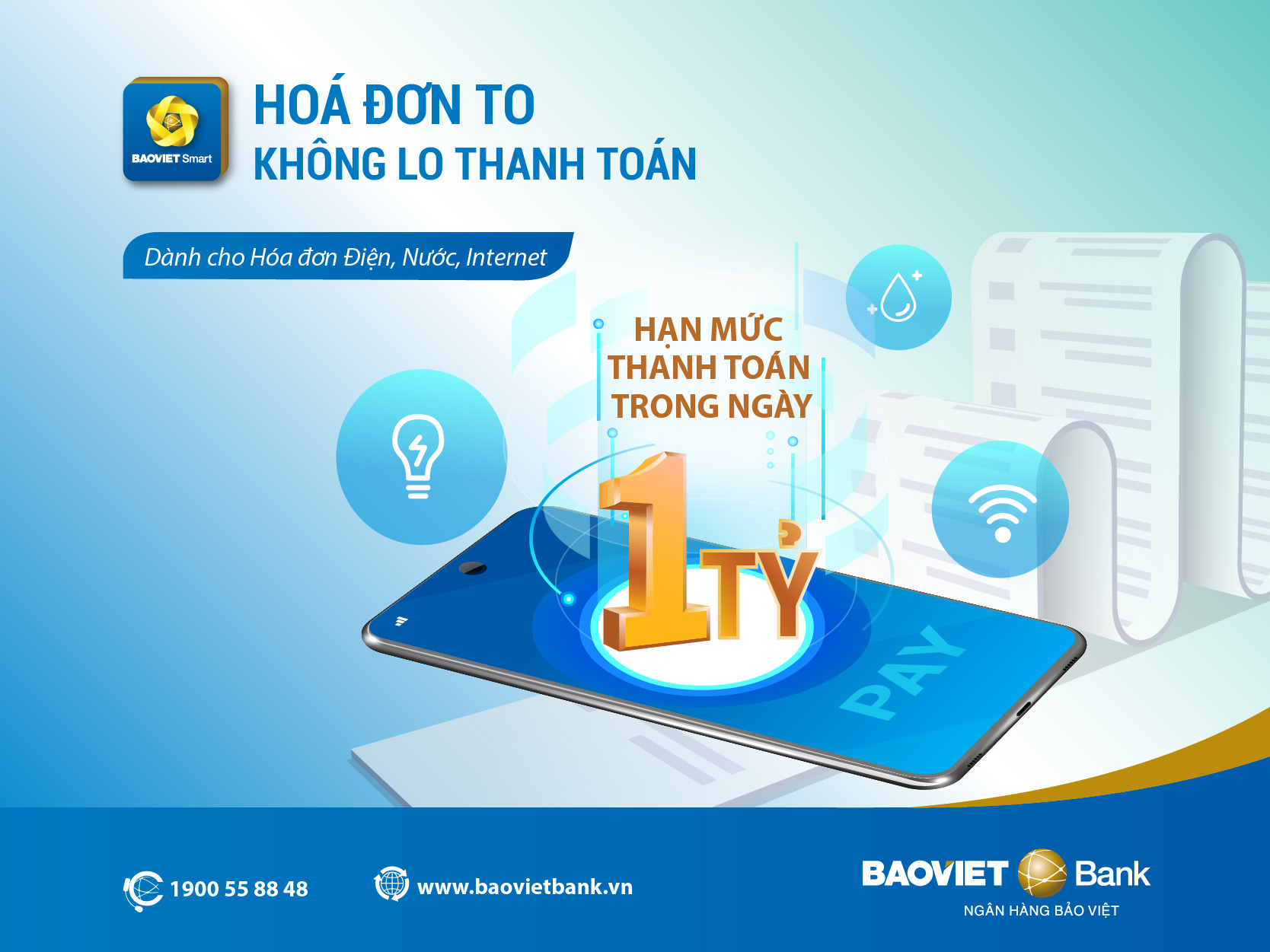 BAOVIET Smart

HOÁ ĐƠN TO
KHÔNG LO THANH TOÁN

Dành cho Hóa đơn Điện, Nước, Internet

HẠN MỨC
THANH TOÁN
TRONG NGÀY

1 TỶ

PAY

1900 55 88 48

www.baovietbank.vn

BAOVIET Bank
NGÂN HÀNG BẢO VIỆT